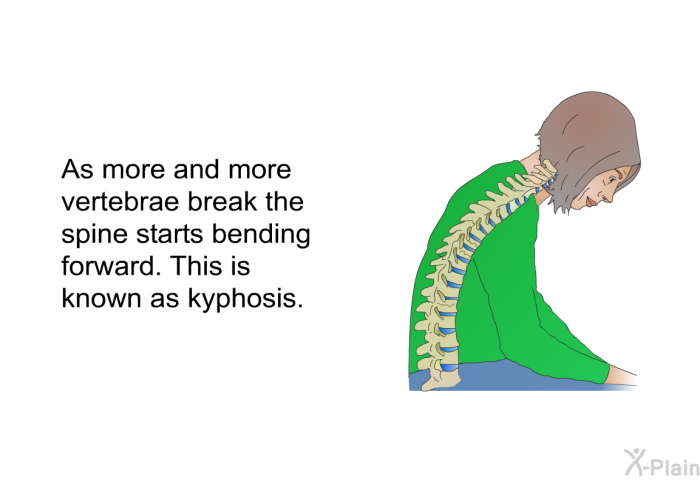 As more and more vertebrae break the spine starts bending forward. This is known as kyphosis.

X-Plain